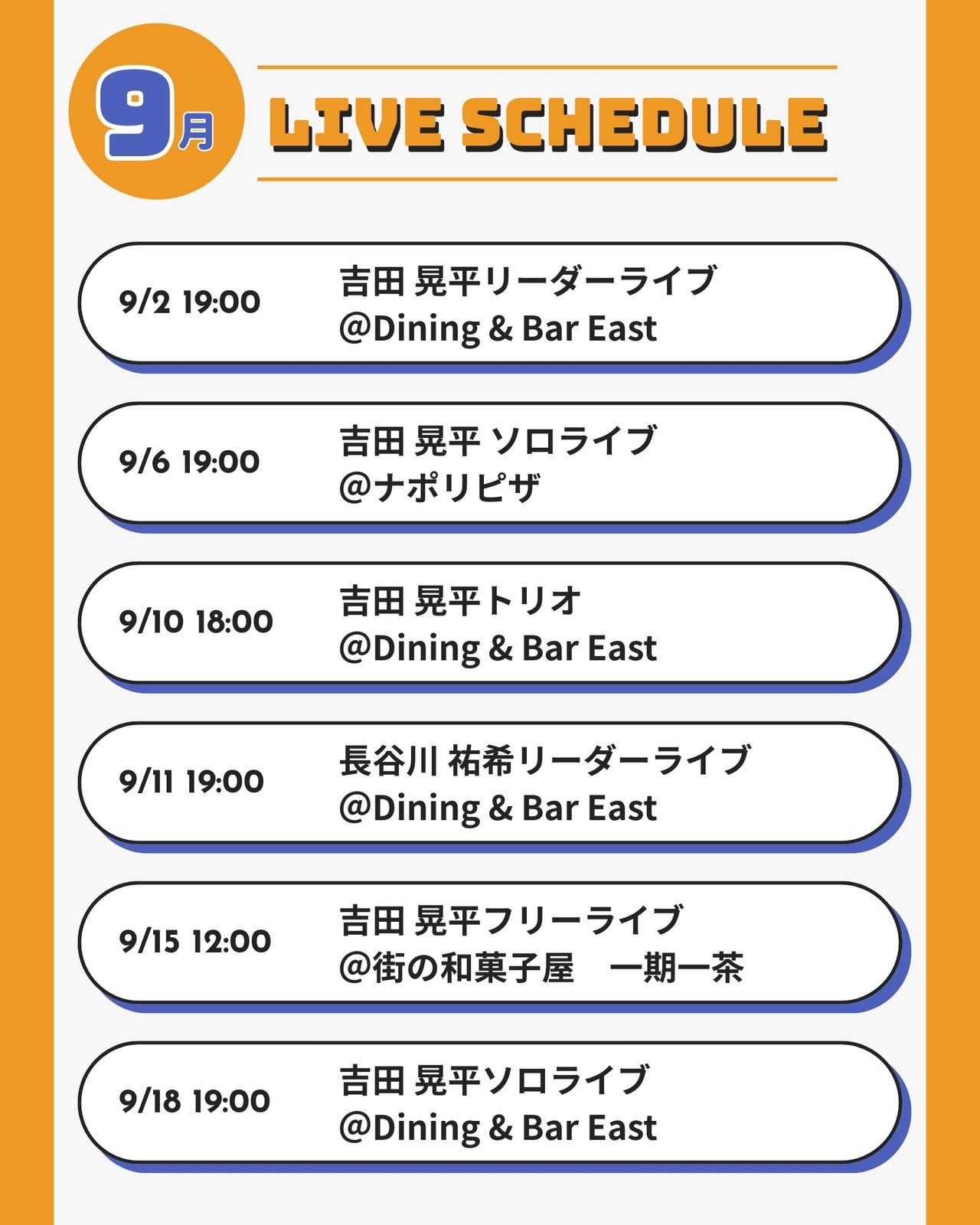 9月

LIVE SCHEDULE

9/2 19:00
吉田 晃平リーダーライブ
@Dining & Bar East

9/6 19:00
吉田 晃平 ソロライブ
@ナポリピザ

9/10 18:00
吉田 晃平トリオ
@Dining & Bar East

9/11 19:00
長谷川 祐希リーダーライブ
@Dining & Bar East

9/15 12:00
吉田 晃平フリーライブ
@街の和菓子屋　一期一茶

9/18 19:00
吉田 晃平ソロライブ
@Dining & Bar East